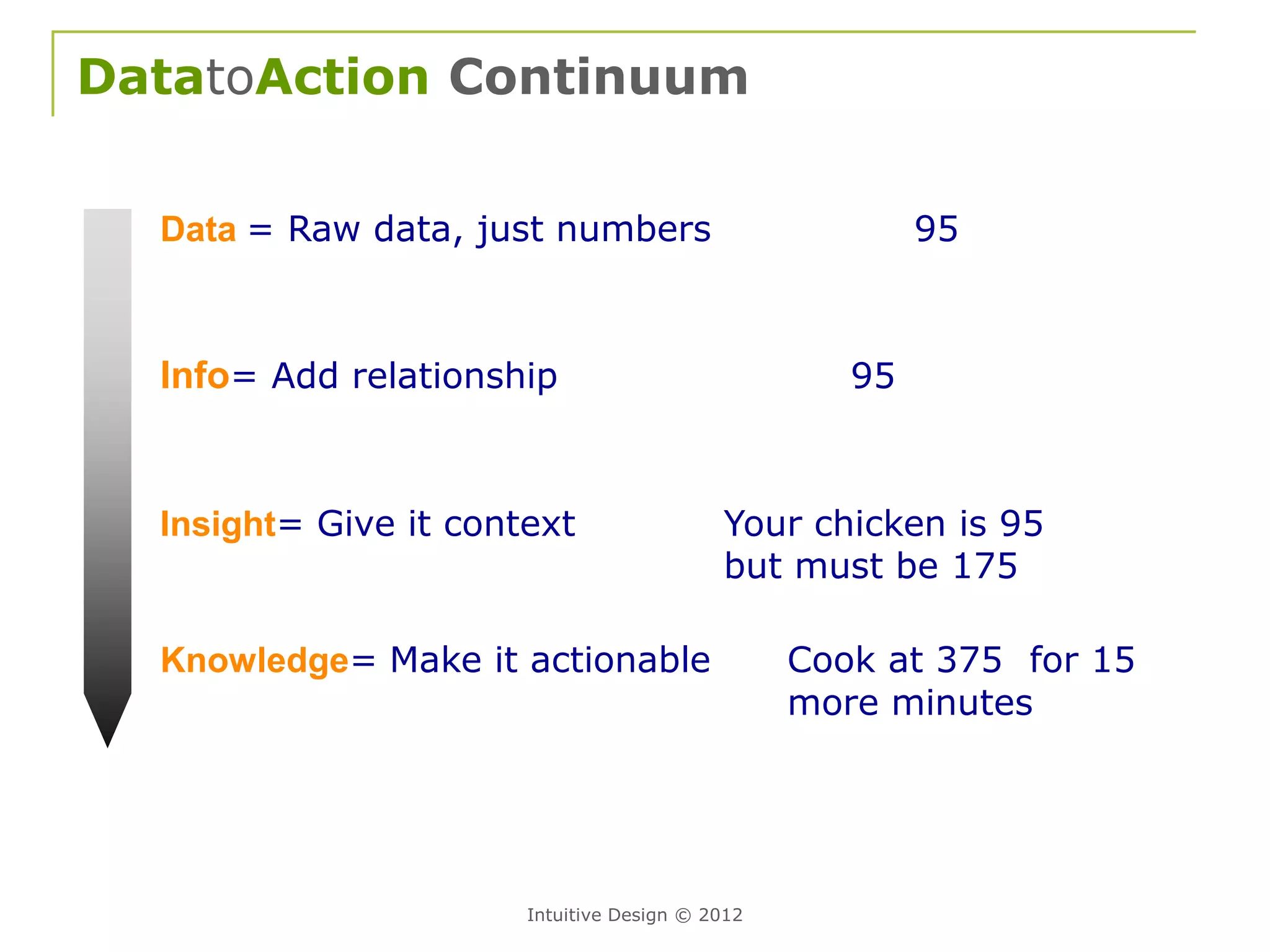 DatatoAction Continuum

Data = Raw data, just numbers 95

Info= Add relationship 95

Insight= Give it context Your chicken is 95 but must be 175

Knowledge= Make it actionable Cook at 375 for 15 more minutes

Intuitive Design © 2012